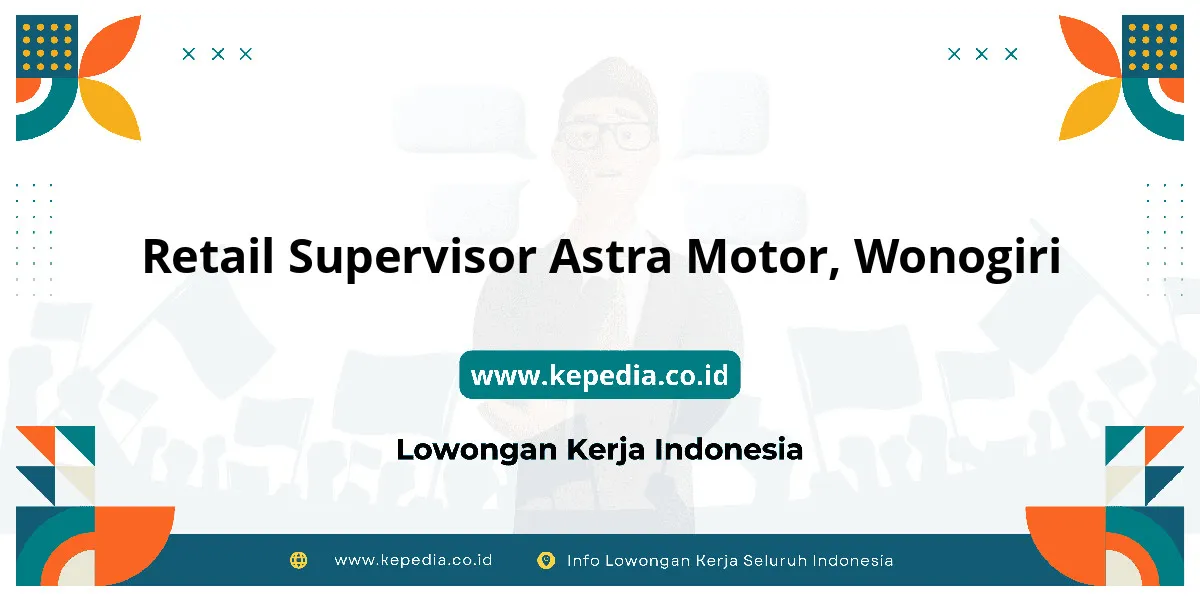 Retail Supervisor Astra Motor, Wonogiri

www.kepedia.co.id

Lowongan Kerja Indonesia

www.kepedia.co.id Info Lowongan Kerja Seluruh Indonesia